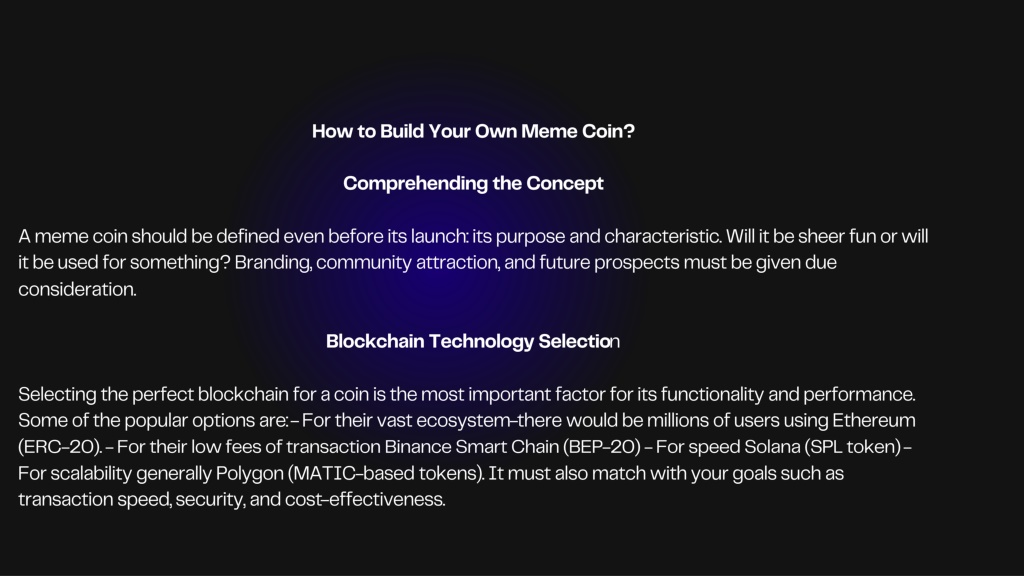 How to Build Your Own Meme Coin?

Comprehending the Concept

A meme coin should be defined even before its launch: its purpose and characteristic. Will it be sheer fun or will it be used for something? Branding, community attraction, and future prospects must be given due consideration.

Blockchain Technology Selection

Selecting the perfect blockchain for a coin is the most important factor for its functionality and performance. Some of the popular options are: - For their vast ecosystem-there would be millions of users using Ethereum (ERC-20). - For their low fees of transaction Binance Smart Chain (BEP-20) - For speed Solana (SPL token) - For scalability generally Polygon (MATIC-based tokens). It must also match with your goals such as transaction speed, security, and cost-effectiveness.